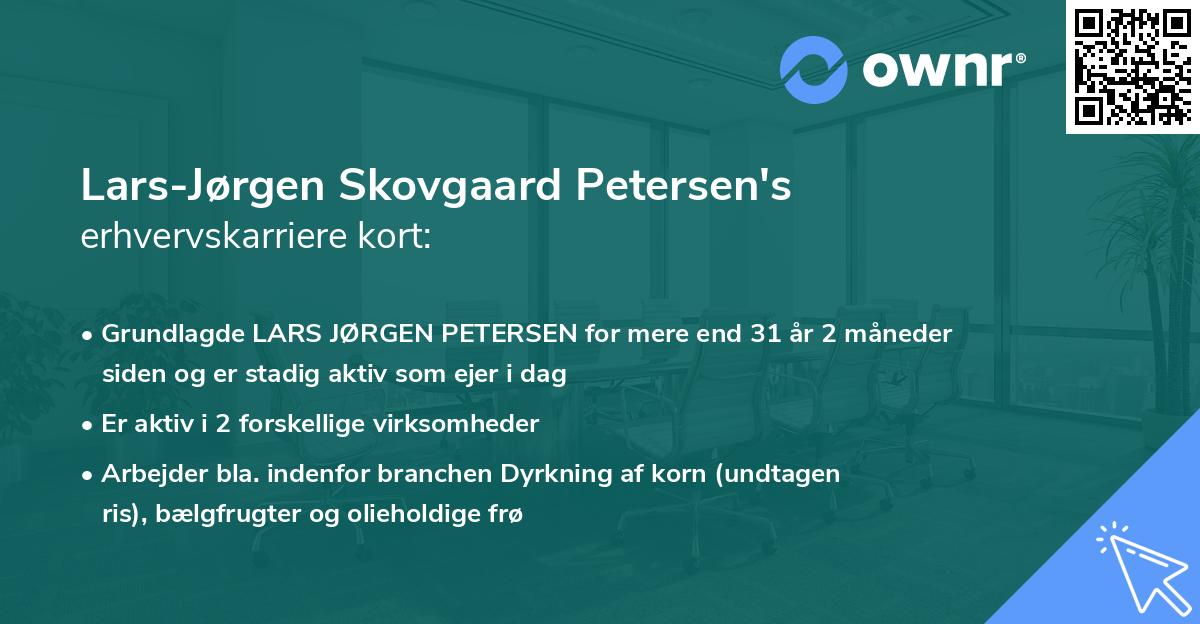 ownr®

Lars-Jørgen Skovgaard Petersen's erhvervskarriere kort:

• Grundlagde LARS JØRGEN PETERSEN for mere end 31 år 2 måneder siden og er stadig aktiv som ejer i dag
• Er aktiv i 2 forskellige virksomheder
• Arbejder bla. indenfor branchen Dyrkning af korn (undtagen ris), bælgfrugter og olieholdige frø